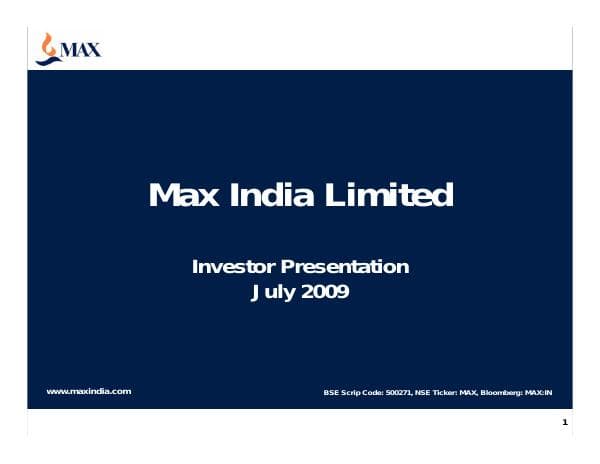 MAX

Max India Limited

Investor Presentation
July 2009

www.maxindia.com

BSE Scrip Code: 500271, NSE Ticker: MAX, Bloomberg: MAX:IN

1